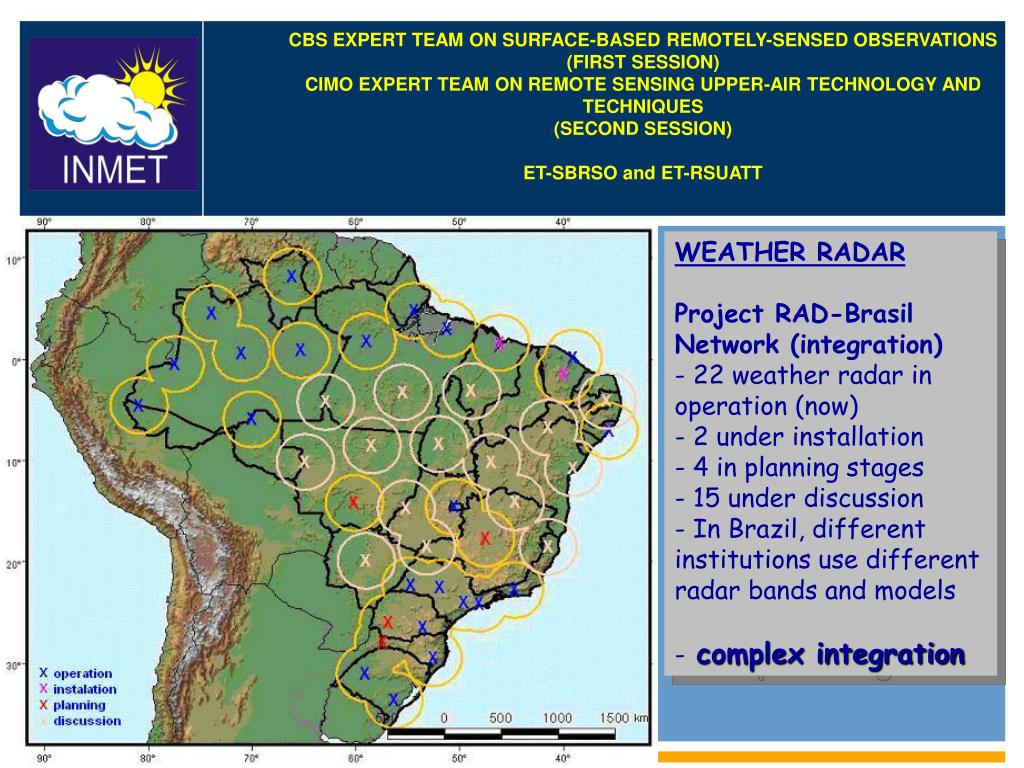 INMET

CBS EXPERT TEAM ON SURFACE-BASED REMOTELY-SENSED OBSERVATIONS (FIRST SESSION)
CIMO EXPERT TEAM ON REMOTE SENSING UPPER-AIR TECHNOLOGY AND TECHNIQUES
(SECOND SESSION)

ET-SBRSO and ET-RSUATT

90° 80° 70° 60° 50° 40°

10° 0° 10° 20° 30°

X operation
X instalation
X planning
X discussion

0 500 1000 1500 km

90° 80° 70° 60° 50° 40°

WEATHER RADAR

Project RAD-Brasil Network (integration)
- 22 weather radar in operation (now)
- 2 under installation
- 4 in planning stages
- 15 under discussion
- In Brazil, different institutions use different radar bands and models

- complex integration